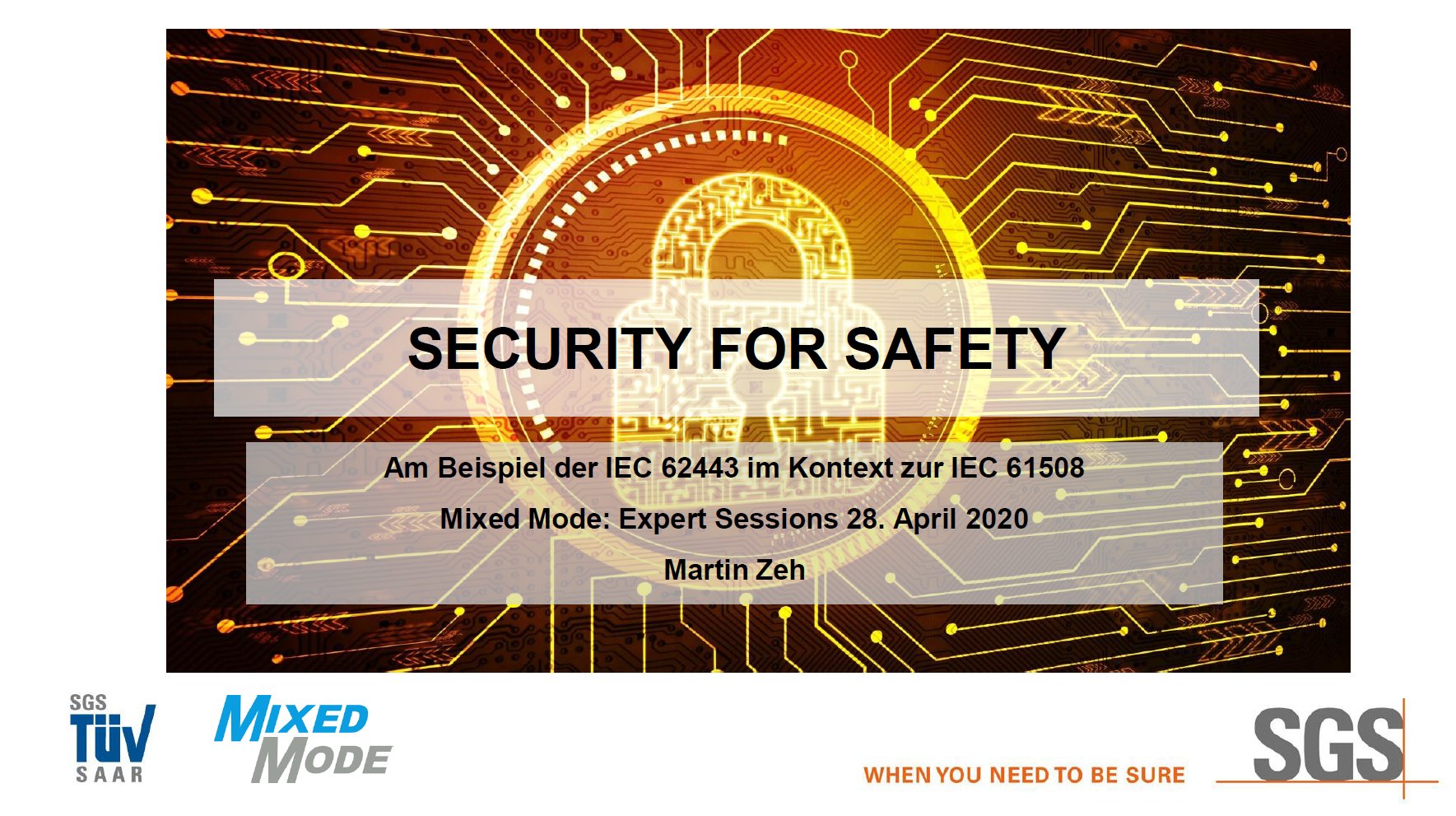 SECURITY FOR SAFETY

Am Beispiel der IEC 62443 im Kontext zur IEC 61508

Mixed Mode: Expert Sessions 28. April 2020

Martin Zeh

SGS
TÜV
SAAR

MIXED
MODE

WHEN YOU NEED TO BE SURE

SGS